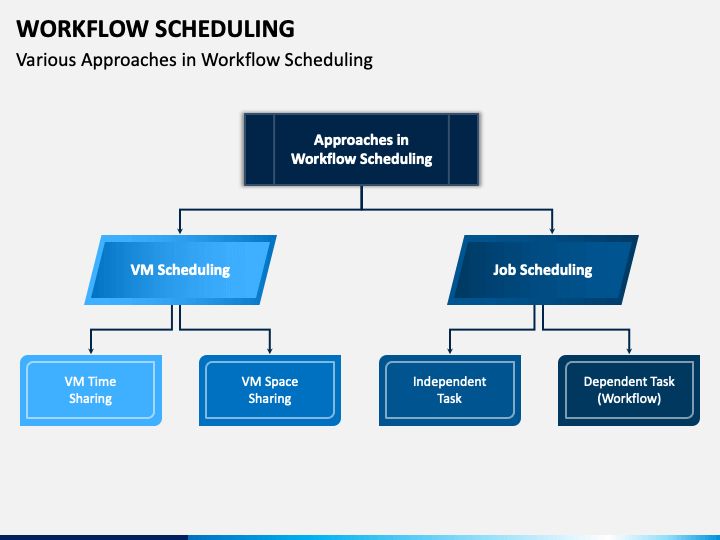 WORKFLOW SCHEDULING

Various Approaches in Workflow Scheduling

Approaches in Workflow Scheduling

VM Scheduling

Job Scheduling

VM Time Sharing

VM Space Sharing

Independent Task

Dependent Task (Workflow)